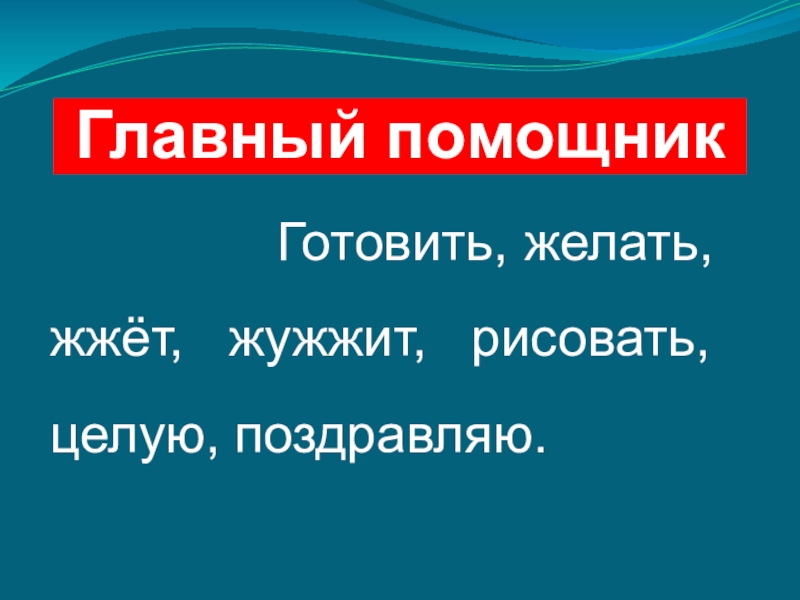 Главный помощник

Готовить, желать, жжёт, жужжит, рисовать, целую, поздравляю.